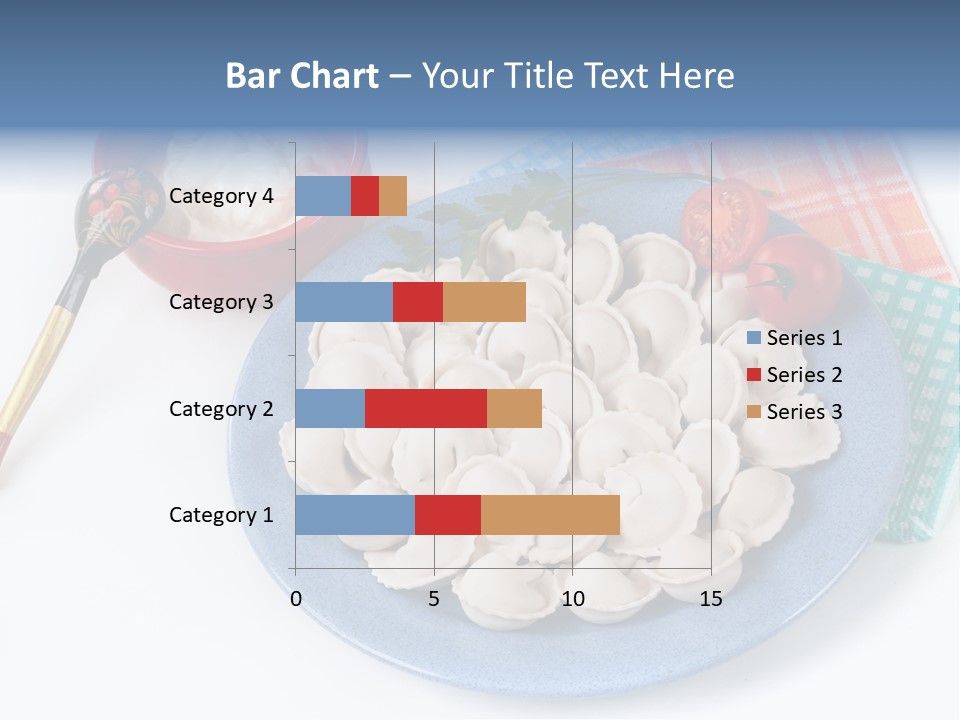 Bar Chart – Your Title Text Here

Category 4
Category 3
Category 2
Category 1

0
5
10
15

Series 1
Series 2
Series 3